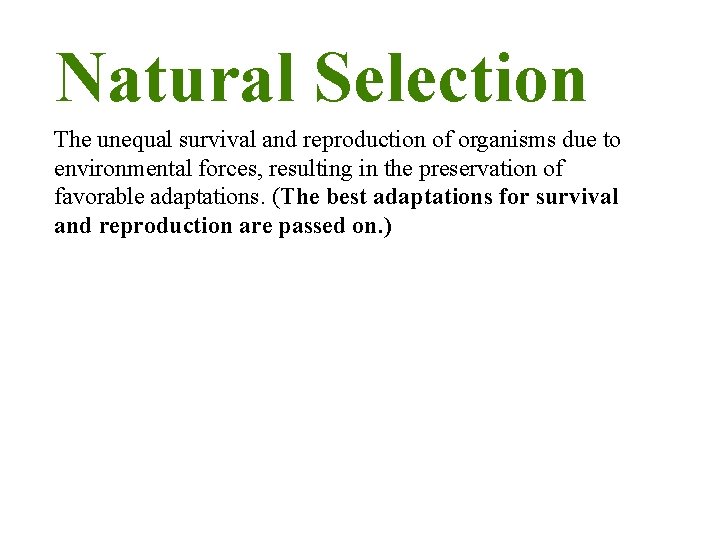 Natural Selection

The unequal survival and reproduction of organisms due to environmental forces, resulting in the preservation of favorable adaptations. (The best adaptations for survival and reproduction are passed on.)